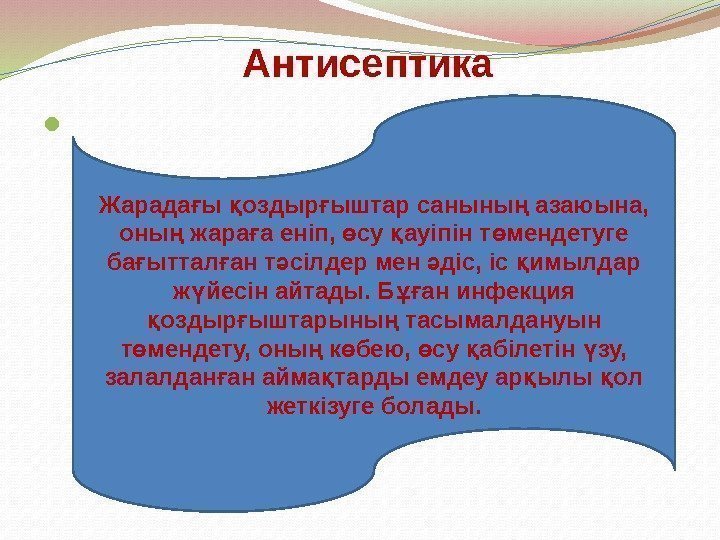 Антисептика

Жарадағы қоздырғыштар санының азаюына, оның жараға еніп, өсу қауіпін төмендетуге бағытталған тәсілдер мен әдіс, іс қимылдар жүйесін айтады. Бұған инфекция қоздырғыштарының тасымалдануын төмендету, оның көбею, өсу қабілетін үзу, залалданған аймақтарды емдеу арқылы қол жеткізуге болады.